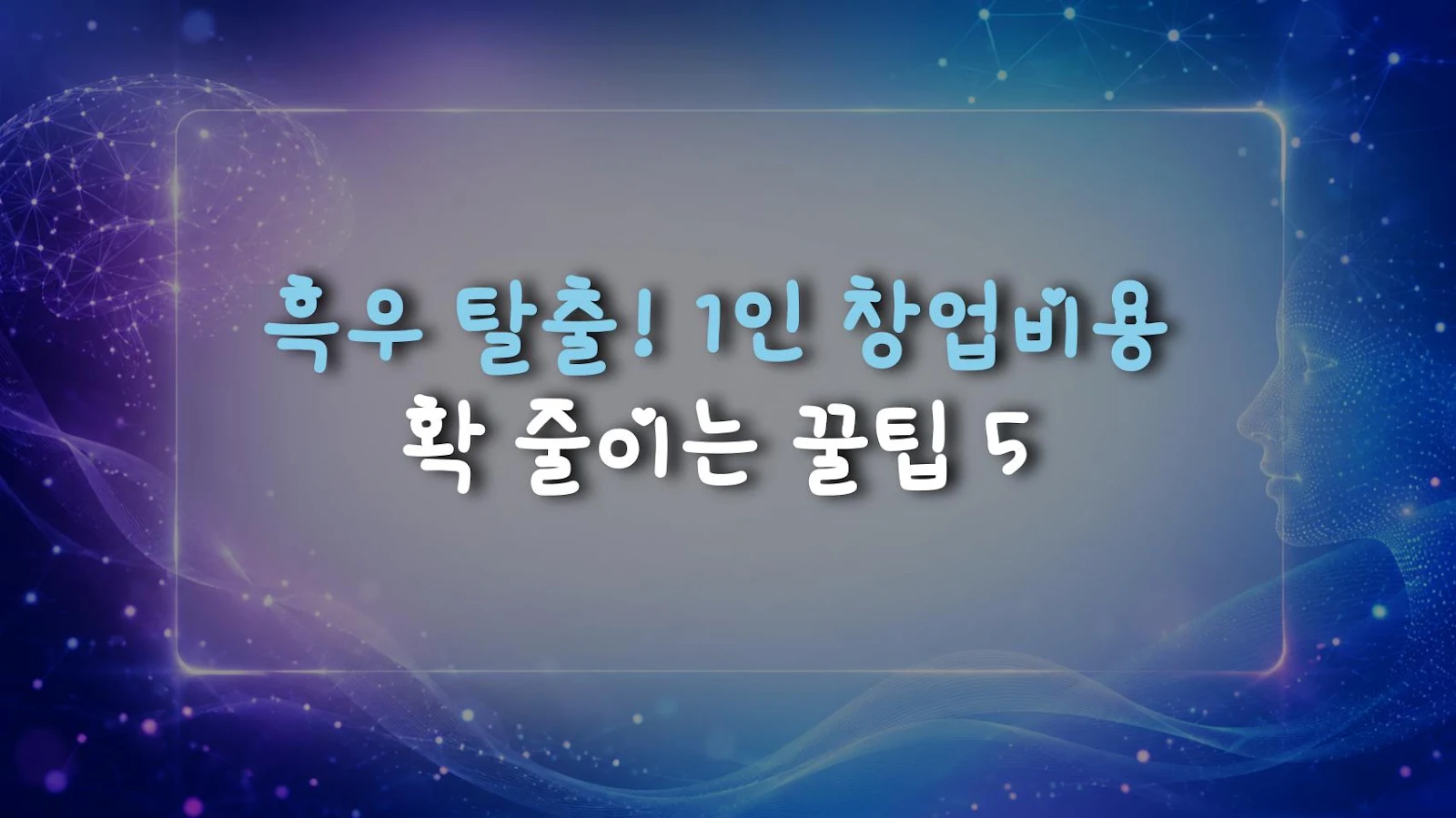 흑우 탈출! 1인 창업비용
확 줄이는 꿀팁 5